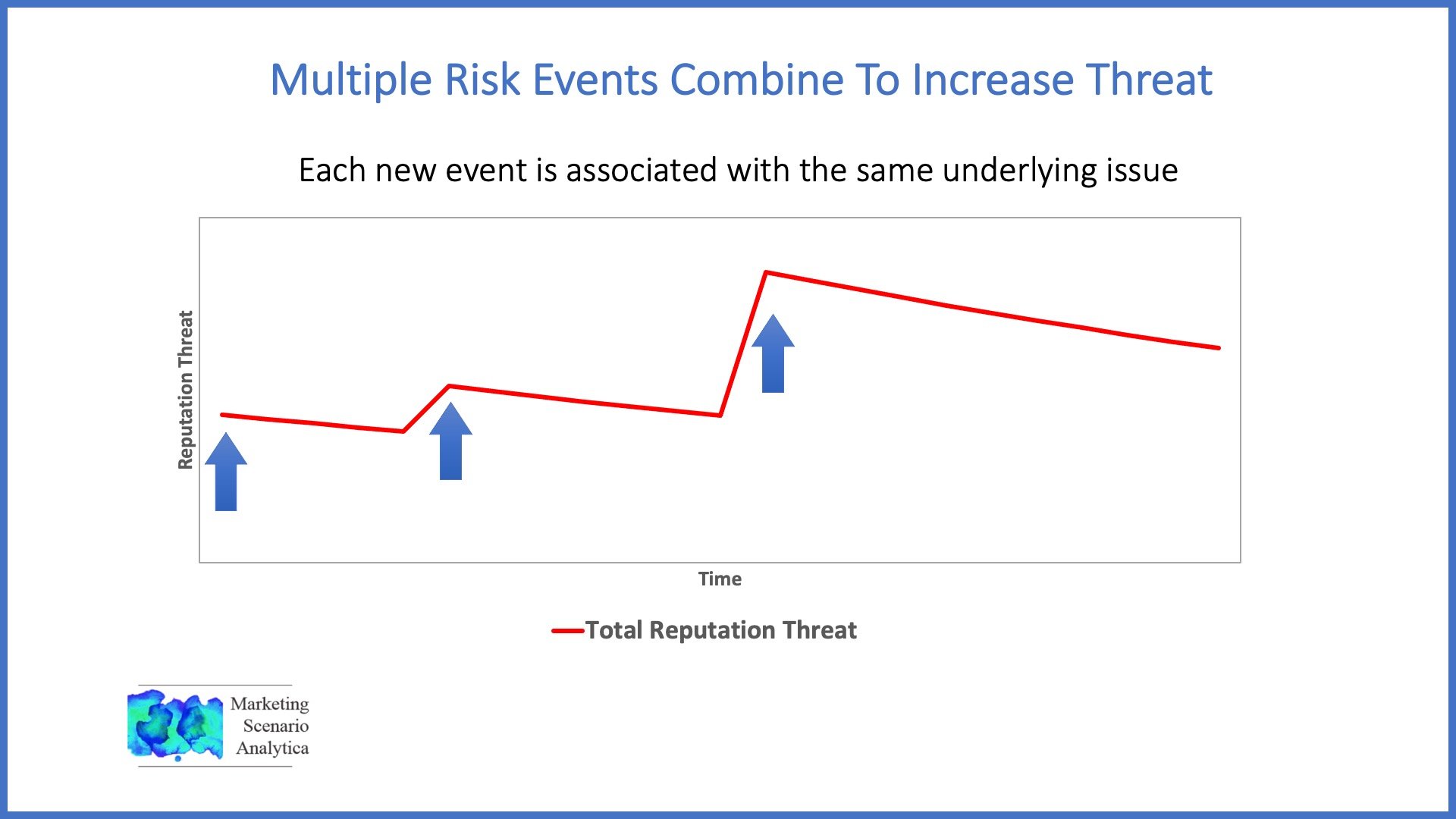 Multiple Risk Events Combine To Increase Threat

Each new event is associated with the same underlying issue

Reputation Threat

Time

Total Reputation Threat

Marketing Scenario Analytica